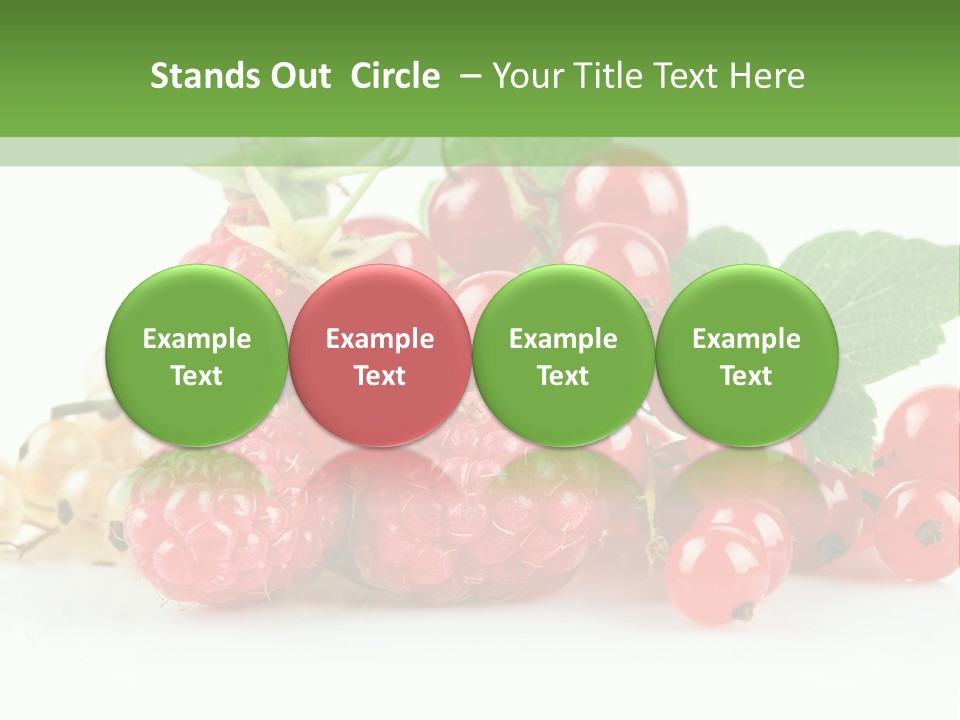 Stands Out Circle – Your Title Text Here

Example Text

Example Text

Example Text

Example Text